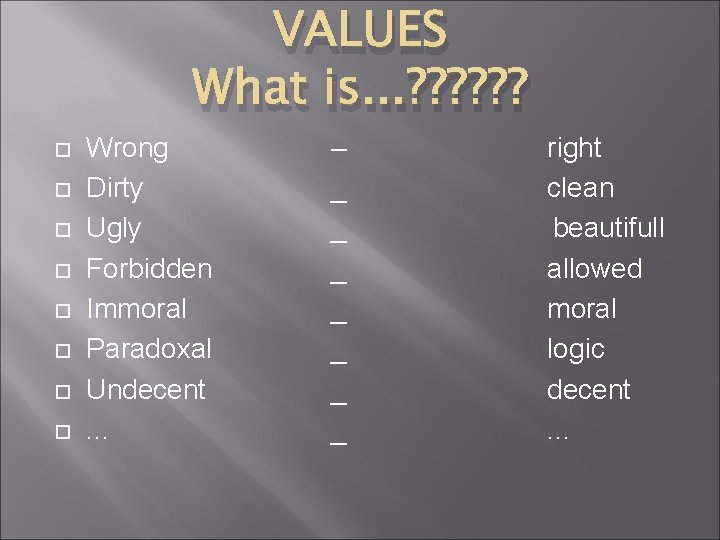 VALUES
What is…??????

Wrong – right
Dirty _ clean
Ugly _ beautifull
Forbidden _ allowed
Immoral _ moral
Paradoxal _ logic
Undecent _ decent
… _ …